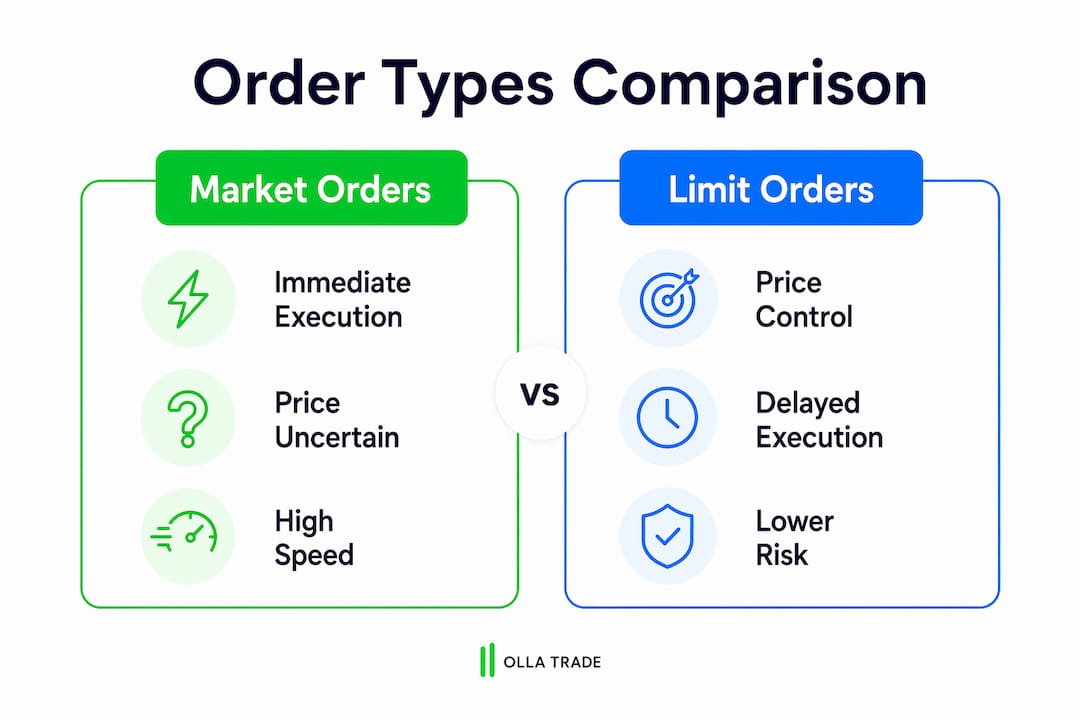 Order Types Comparison

Market Orders

Immediate Execution

Price Uncertain

High Speed

VS

Limit Orders

Price Control

Delayed Execution

Lower Risk

OLLA TRADE